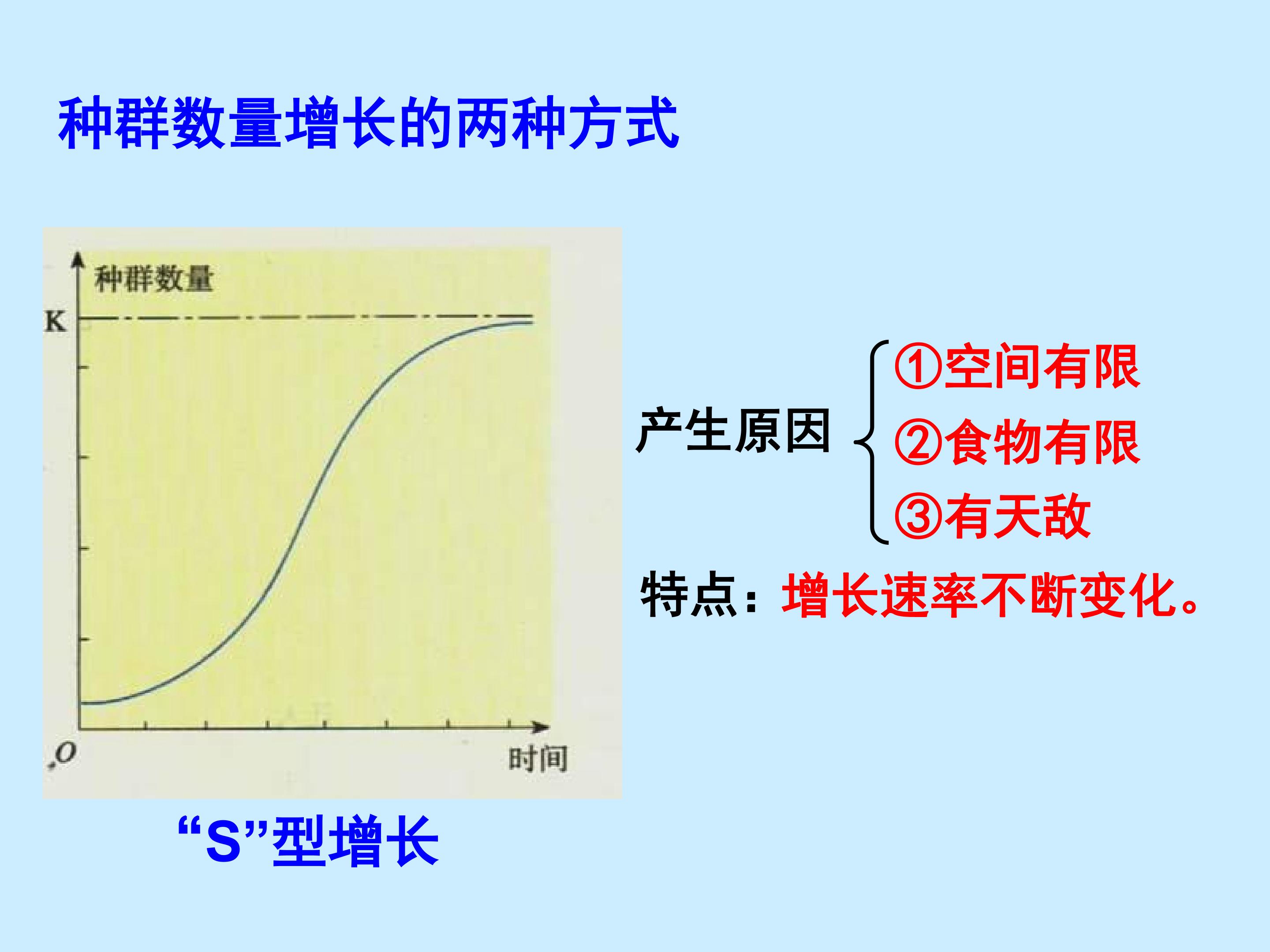 种群数量增长的两种方式

种群数量

K

O

时间

“S”型增长

产生原因

①空间有限

②食物有限

③有天敌

特点：增长速率不断变化。